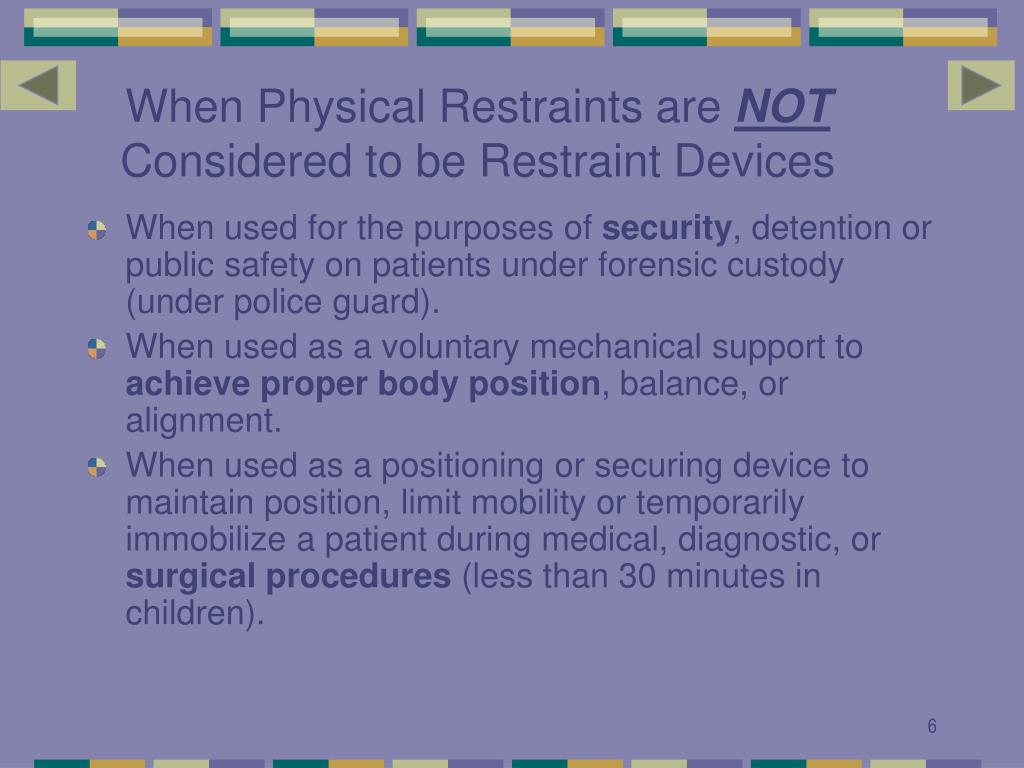 When Physical Restraints are NOT Considered to be Restraint Devices

When used for the purposes of security, detention or public safety on patients under forensic custody (under police guard).

When used as a voluntary mechanical support to achieve proper body position, balance, or alignment.

When used as a positioning or securing device to maintain position, limit mobility or temporarily immobilize a patient during medical, diagnostic, or surgical procedures (less than 30 minutes in children).

6